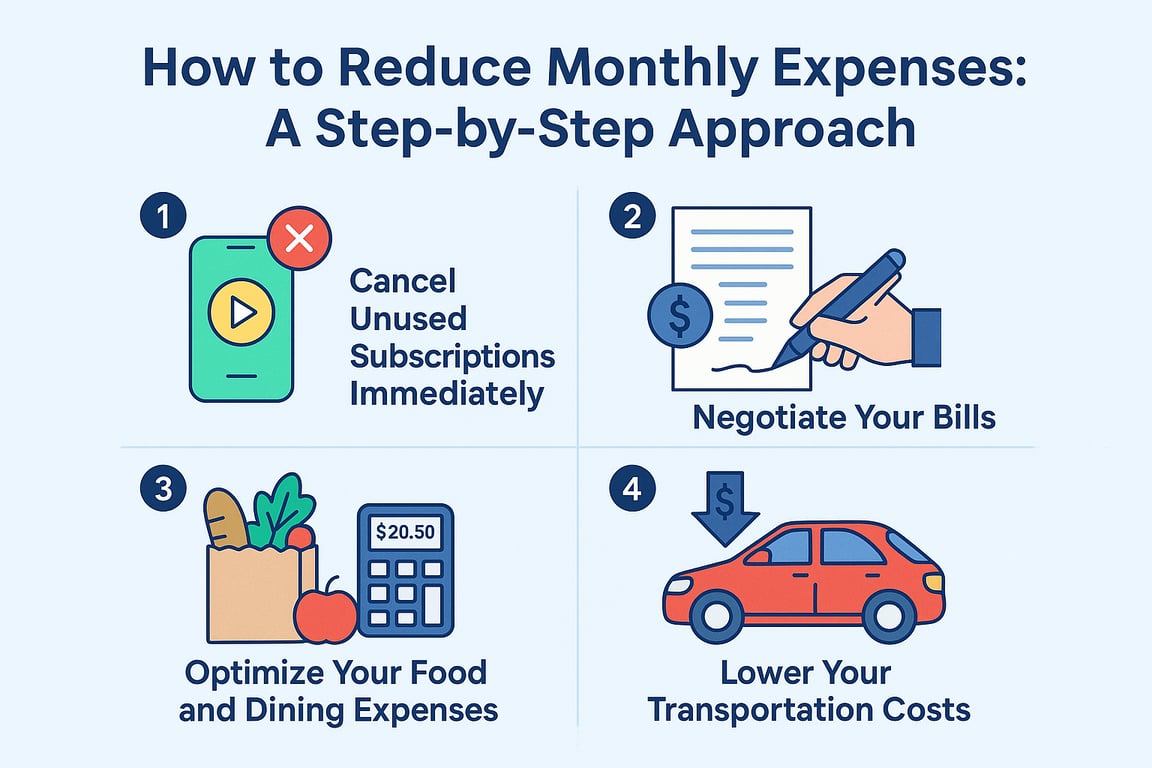 How to Reduce Monthly Expenses: A Step-by-Step Approach

1

Cancel Unused Subscriptions Immediately

2

$

Negotiate Your Bills

3

$20.50

Optimize Your Food and Dining Expenses

4

$

Lower Your Transportation Costs